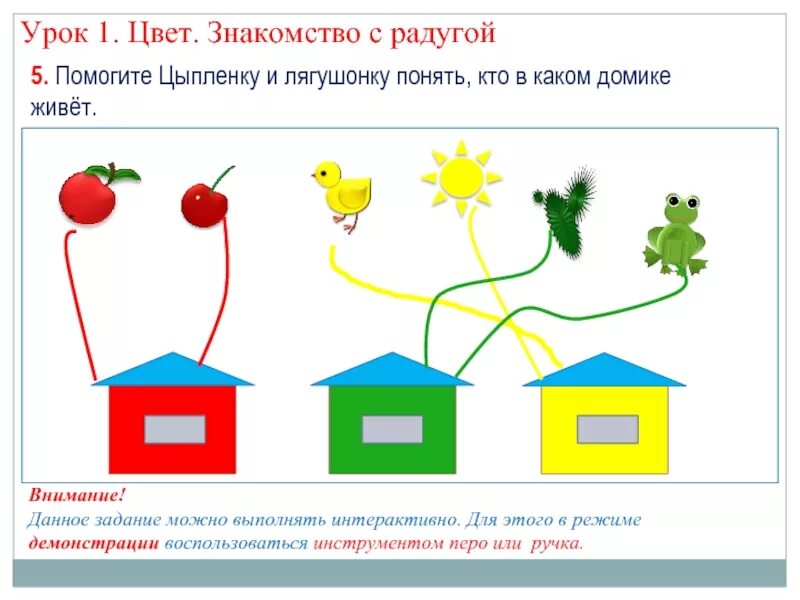 Урок 1. Цвет. Знакомство с радугой

5. Помогите Цыпленку и лягушонку понять, кто в каком домике живёт.

Внимание!
Данное задание можно выполнять интерактивно. Для этого в режиме демонстрации воспользоваться инструментом перо или ручка.